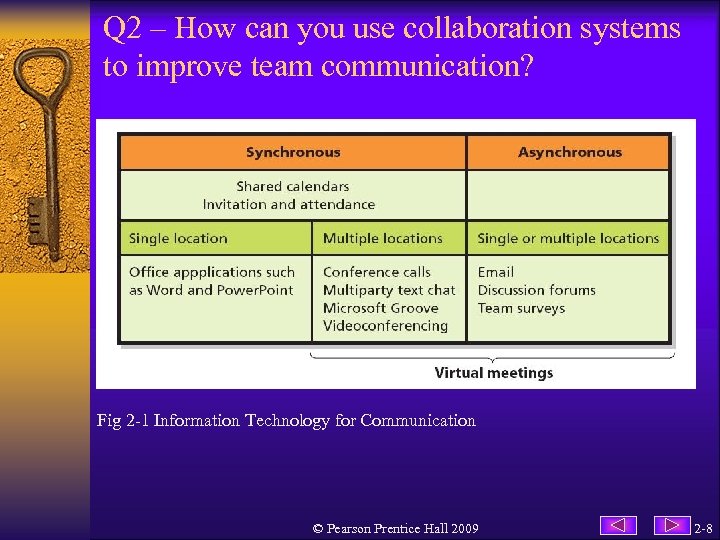 Q2 – How can you use collaboration systems to improve team communication?

| Synchronous | | Asynchronous |
|---|---|---|
| Shared calendars Invitation and attendance | | |
| Single location | Multiple locations | Single or multiple locations |
| Office appplications such as Word and PowerPoint | Conference calls Multiparty text chat Microsoft Groove Videoconferencing | Email Discussion forums Team surveys |

Virtual meetings

Fig 2-1 Information Technology for Communication

© Pearson Prentice Hall 2009

2-8